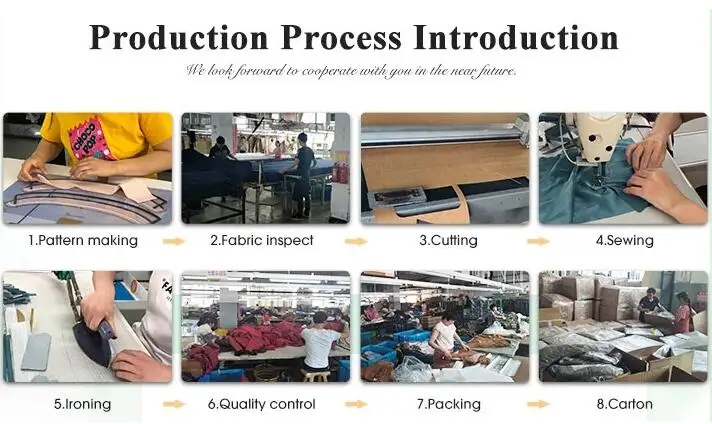 Production Process Introduction

We look forward to cooperate with you in the near future.

CHOCO POP

1.Pattern making

2.Fabric inspect

3.Cutting

4.Sewing

5.Ironing

6.Quality control

7.Packing

8.Carton